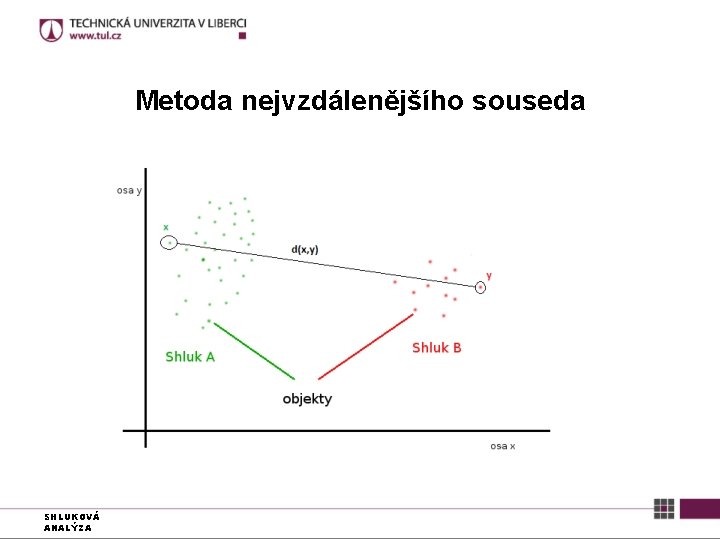 TECHNICKÁ UNIVERZITA V LIBERCI
www.tul.cz

Metoda nejvzdálenějšího souseda

osa y
x
d(x,y)
y
Shluk A
Shluk B
objekty
osa x

SHLUKOVÁ ANALÝZA